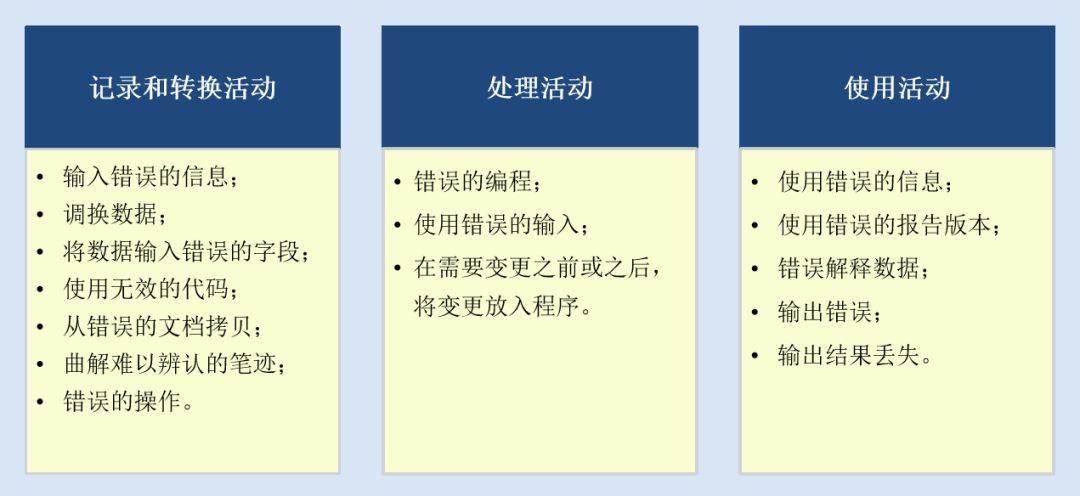 记录和转换活动

• 输入错误的信息；
• 调换数据；
• 将数据输入错误的字段；
• 使用无效的代码；
• 从错误的文档拷贝；
• 曲解难以辨认的笔迹；
• 错误的操作。

处理活动

• 错误的编程；
• 使用错误的输入；
• 在需要变更之前或之后，将变更放入程序。

使用活动

• 使用错误的信息；
• 使用错误的报告版本；
• 错误解释数据；
• 输出错误；
• 输出结果丢失。